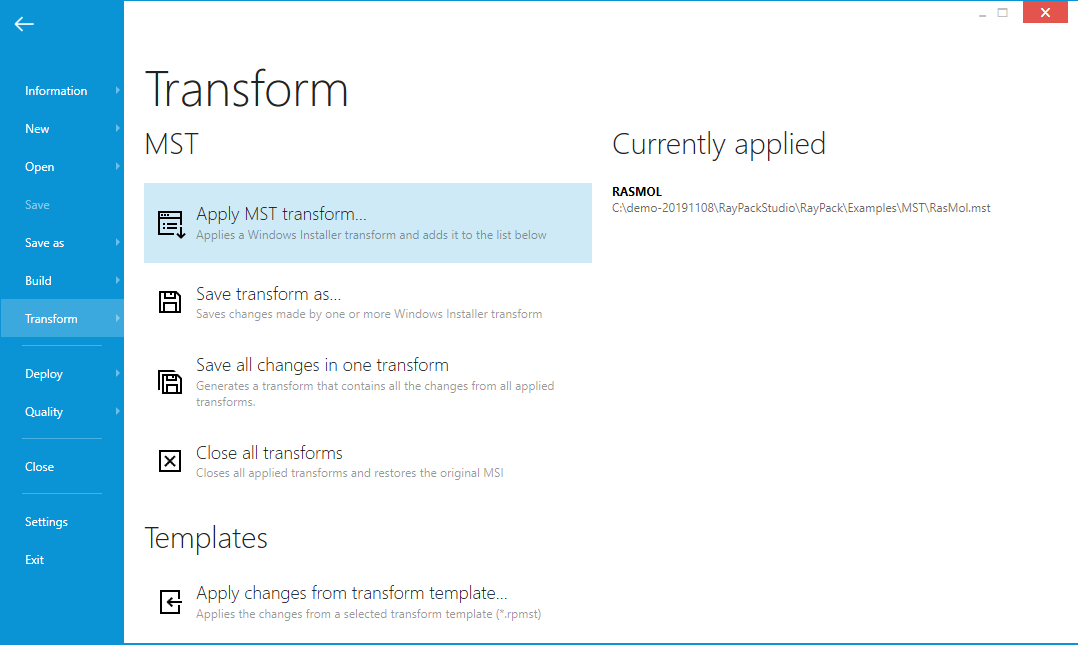 Information
New
Open
Save
Save as
Build
Transform
Deploy
Quality
Close
Settings
Exit

Transform

MST

Apply MST transform...
Applies a Windows Installer transform and adds it to the list below

Save transform as...
Saves changes made by one or more Windows Installer transform

Save all changes in one transform
Generates a transform that contains all the changes from all applied transforms.

Close all transforms
Closes all applied transforms and restores the original MSI

Templates

Apply changes from transform template...
Applies the changes from a selected transform template (*.rpmst)

Currently applied

RASMOL
C:\demo-20191108\RayPackStudio\RayPack\Examples\MST\RasMol.mst